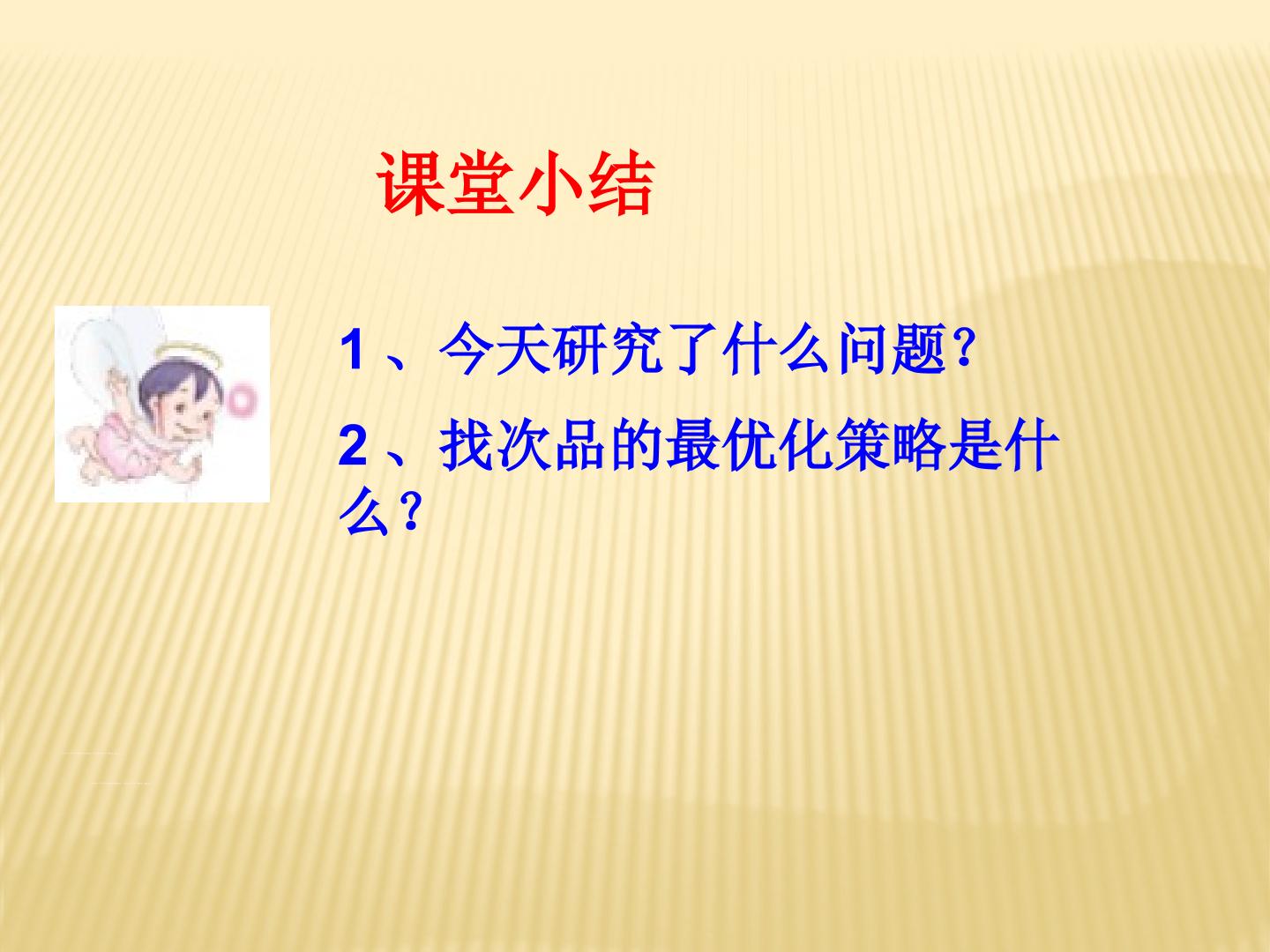 课堂小结

1、今天研究了什么问题？

2、找次品的最优化策略是什么？